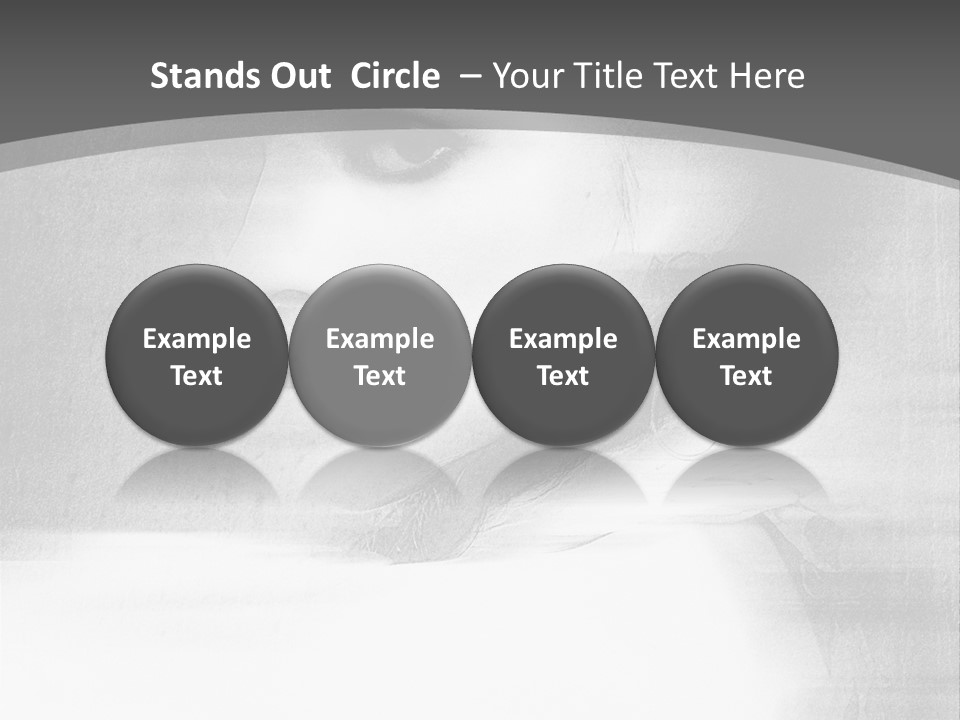 Stands Out Circle – Your Title Text Here

Example Text

Example Text

Example Text

Example Text